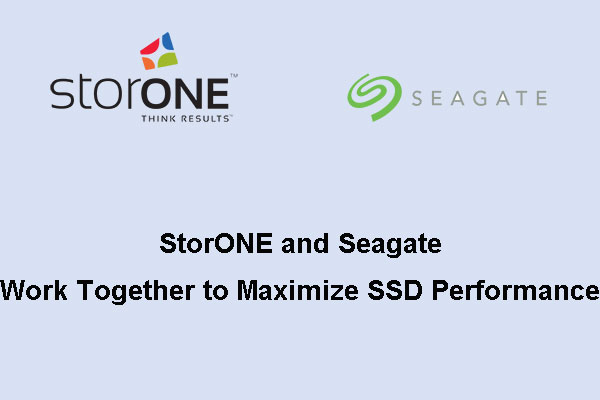 storONE™
THINK RESULTS™

SEAGATE

StorONE and Seagate
Work Together to Maximize SSD Performance